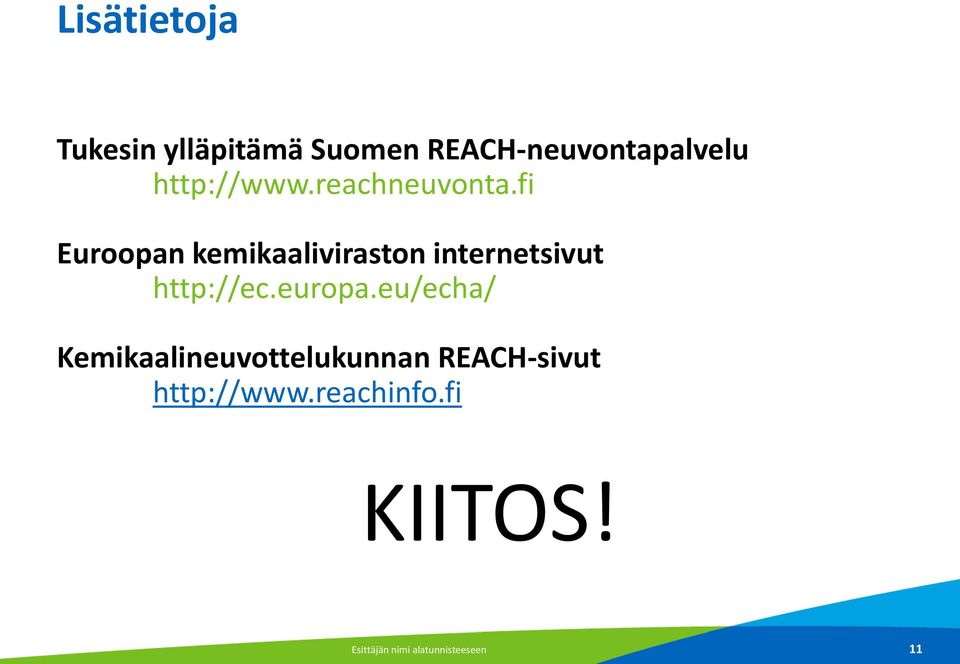 Lisätietoja

Tukesin ylläpitämä Suomen REACH-neuvontapalvelu
http://www.reachneuvonta.fi

Euroopan kemikaaliviraston internetsivut
http://ec.europa.eu/echa/

Kemikaalineuvottelukunnan REACH-sivut
http://www.reachinfo.fi

KIITOS!

Esittäjän nimi alatunnisteeseen

11